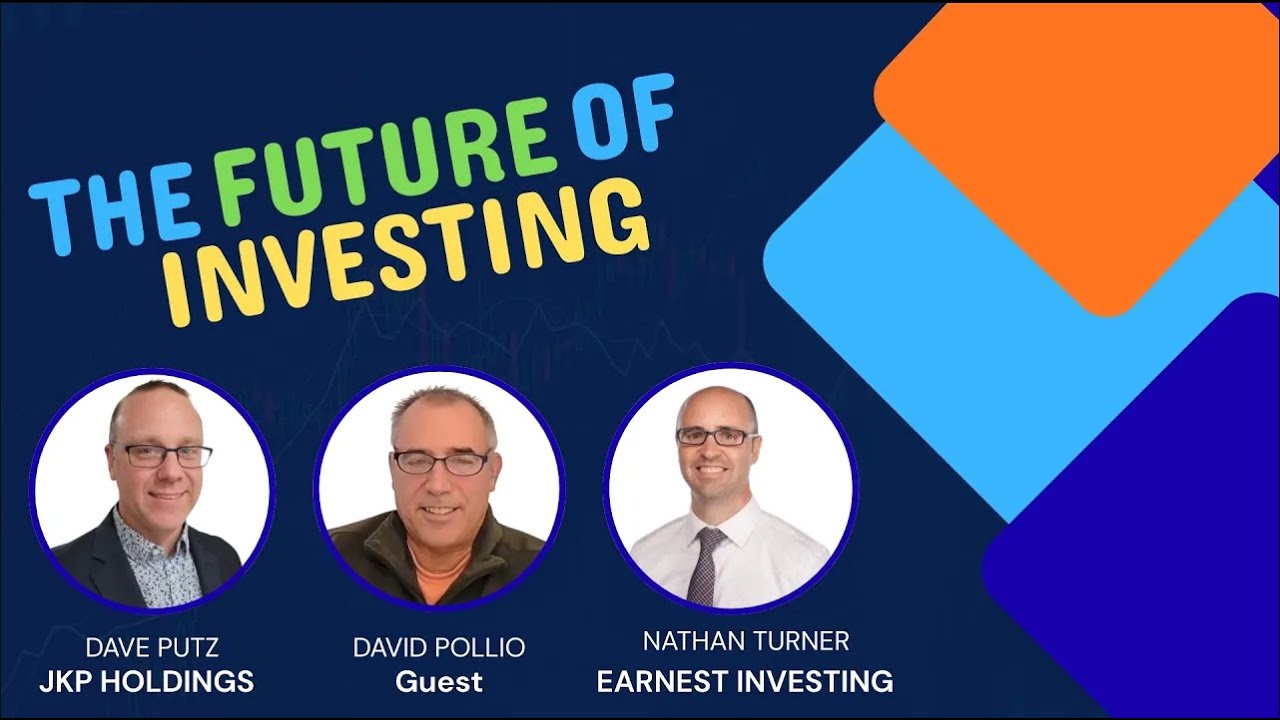 THE FUTURE OF INVESTING

DAVE PUTZ
JKP HOLDINGS

DAVID POLLIO
Guest

NATHAN TURNER
EARNEST INVESTING